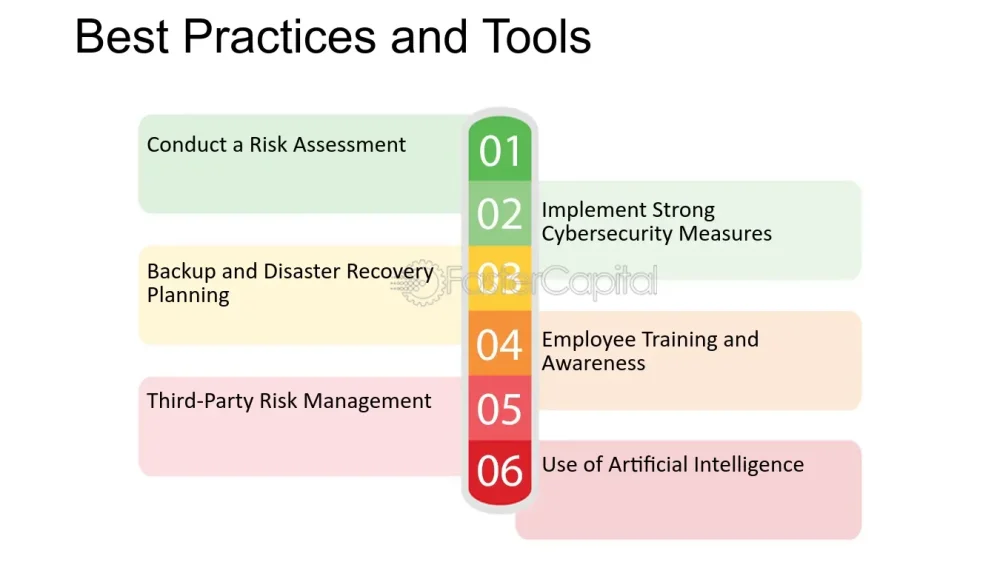 Best Practices and Tools

01 Conduct a Risk Assessment

02 Implement Strong Cybersecurity Measures

03 Backup and Disaster Recovery Planning

04 Employee Training and Awareness

05 Third-Party Risk Management

06 Use of Artificial Intelligence

FasterCapital